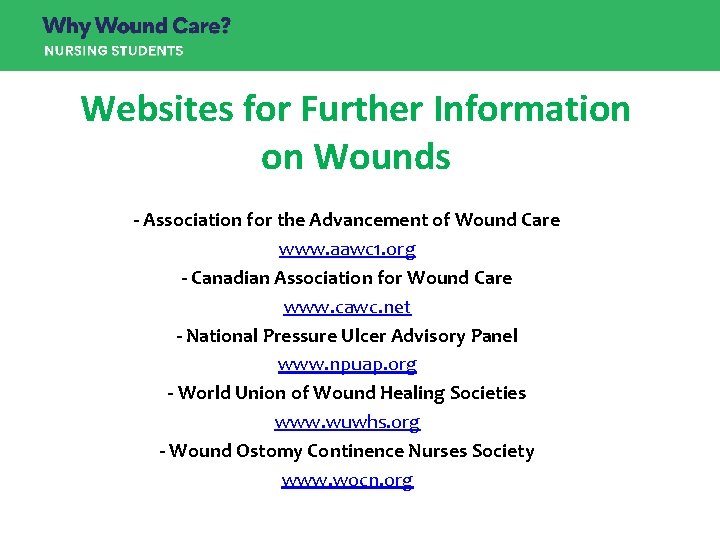 Why Wound Care?
NURSING STUDENTS

Websites for Further Information on Wounds

- Association for the Advancement of Wound Care
www.aawc1.org
- Canadian Association for Wound Care
www.cawc.net
- National Pressure Ulcer Advisory Panel
www.npuap.org
- World Union of Wound Healing Societies
www.wuwhs.org
- Wound Ostomy Continence Nurses Society
www.wocn.org